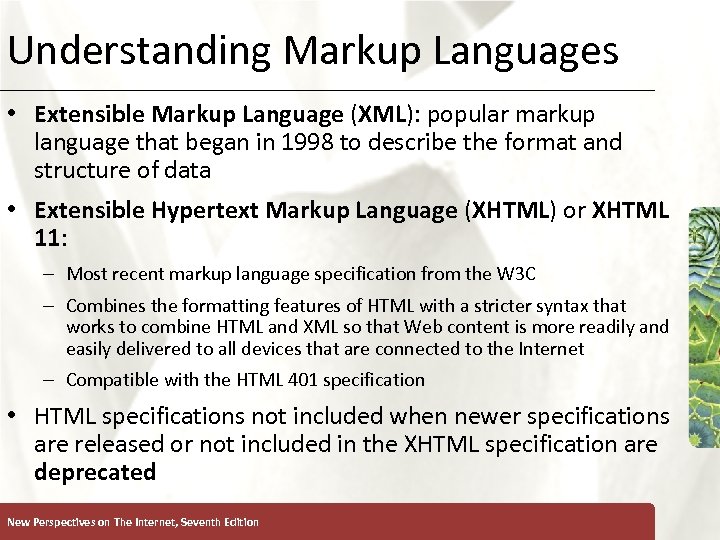 Understanding Markup Languages

• Extensible Markup Language (XML): popular markup language that began in 1998 to describe the format and structure of data

• Extensible Hypertext Markup Language (XHTML) or XHTML 11:

– Most recent markup language specification from the W3C

– Combines the formatting features of HTML with a stricter syntax that works to combine HTML and XML so that Web content is more readily and easily delivered to all devices that are connected to the Internet

– Compatible with the HTML 401 specification

• HTML specifications not included when newer specifications are released or not included in the XHTML specification are deprecated

New Perspectives on The Internet, Seventh Edition